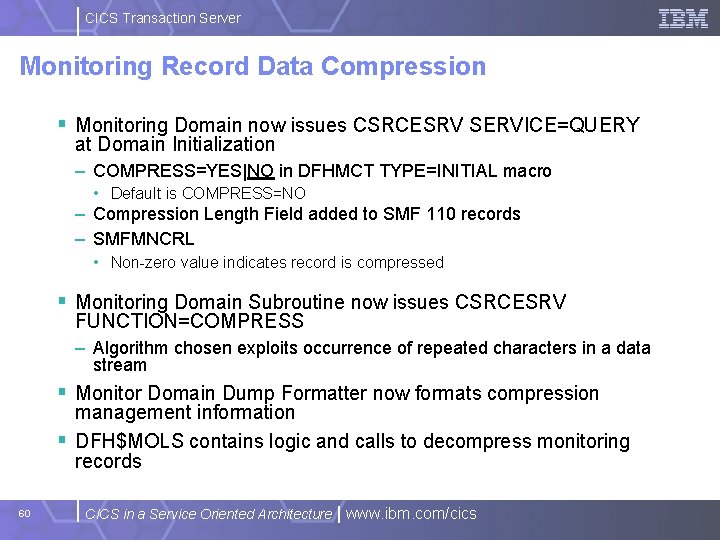 CICS Transaction Server

IBM

Monitoring Record Data Compression

▪ Monitoring Domain now issues CSRCESRV SERVICE=QUERY at Domain Initialization

– COMPRESS=YES|NO in DFHMCT TYPE=INITIAL macro

• Default is COMPRESS=NO

– Compression Length Field added to SMF 110 records

– SMFMNCRL

• Non-zero value indicates record is compressed

▪ Monitoring Domain Subroutine now issues CSRCESRV FUNCTION=COMPRESS

– Algorithm chosen exploits occurrence of repeated characters in a data stream

▪ Monitor Domain Dump Formatter now formats compression management information

▪ DFH$MOLS contains logic and calls to decompress monitoring records

60

CICS in a Service Oriented Architecture | www.ibm.com/cics